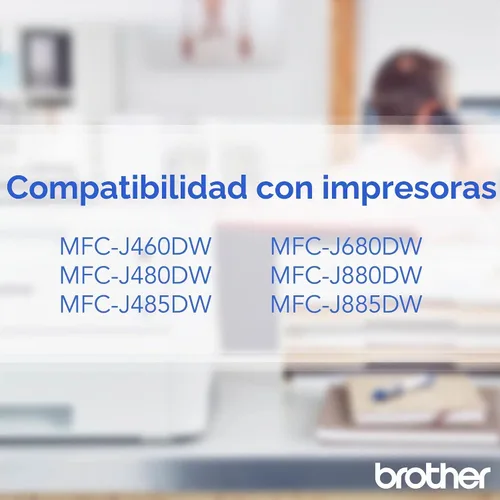 Compatibilidad con impresoras

MFC-J460DW
MFC-J480DW
MFC-J485DW

MFC-J680DW
MFC-J880DW
MFC-J885DW

brother